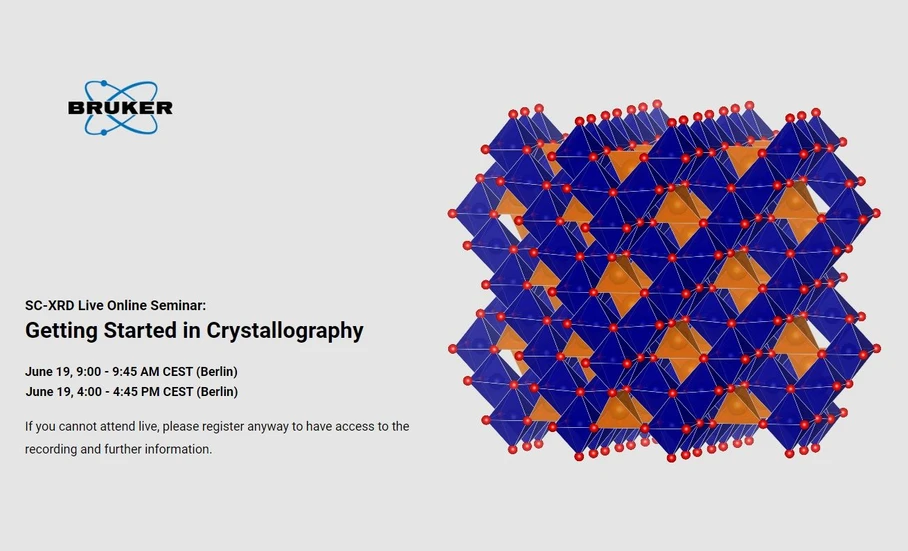 BRUKER

SC-XRD Live Online Seminar:
Getting Started in Crystallography

June 19, 9:00 - 9:45 AM CEST (Berlin)
June 19, 4:00 - 4:45 PM CEST (Berlin)

If you cannot attend live, please register anyway to have access to the recording and further information.